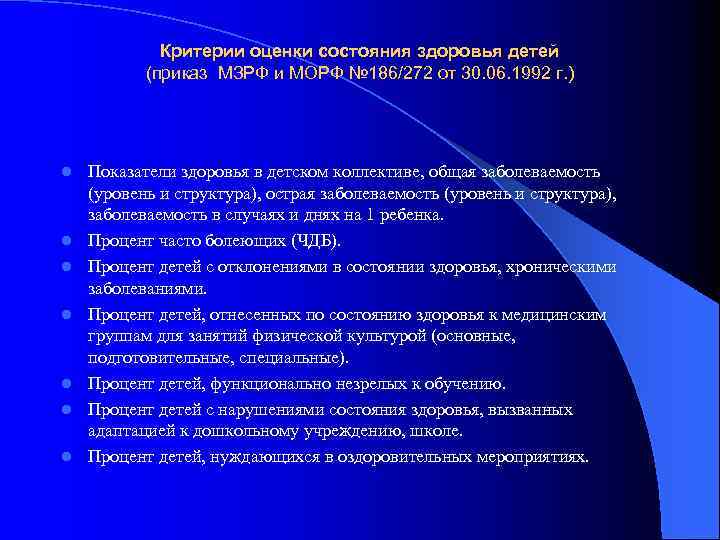 Критерии оценки состояния здоровья детей (приказ МЗРФ и МОРФ №186/272 от 30.06.1992 г.)

- Показатели здоровья в детском коллективе, общая заболеваемость (уровень и структура), острая заболеваемость (уровень и структура), заболеваемость в случаях и днях на 1 ребенка.
- Процент часто болеющих (ЧДБ).
- Процент детей с отклонениями в состоянии здоровья, хроническими заболеваниями.
- Процент детей, отнесенных по состоянию здоровья к медицинским группам для занятий физической культурой (основные, подготовительные, специальные).
- Процент детей, функционально незрелых к обучению.
- Процент детей с нарушениями состояния здоровья, вызванных адаптацией к дошкольному учреждению, школе.
- Процент детей, нуждающихся в оздоровительных мероприятиях.